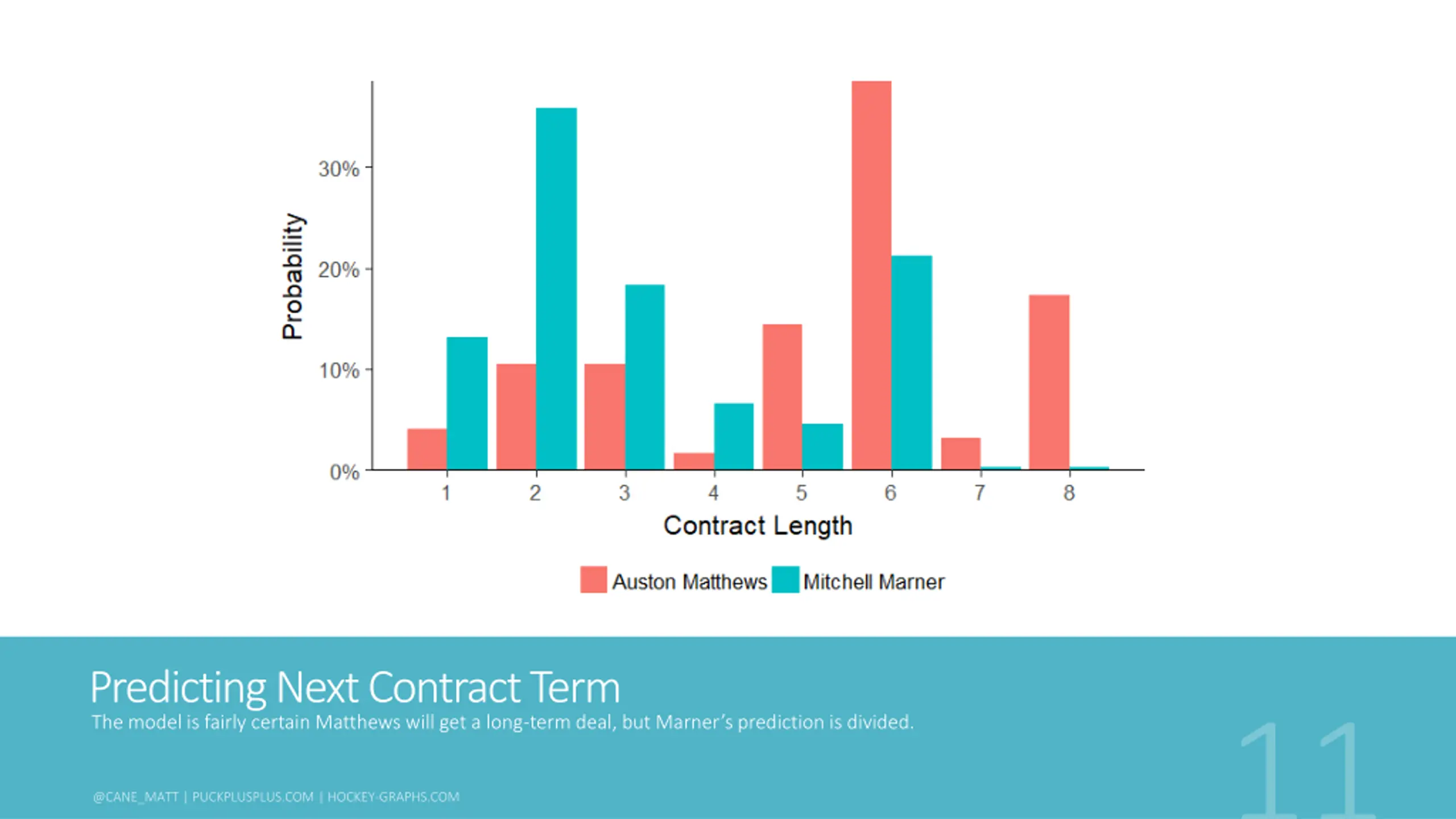 Probability

30%

20%

10%

0%

1 2 3 4 5 6 7 8

Contract Length

Auston Matthews Mitchell Marner

Predicting Next Contract Term

The model is fairly certain Matthews will get a long-term deal, but Marner's prediction is divided.

@CANE_MATT | PUCKPLUSPLUS.COM | HOCKEY-GRAPHS.COM

11